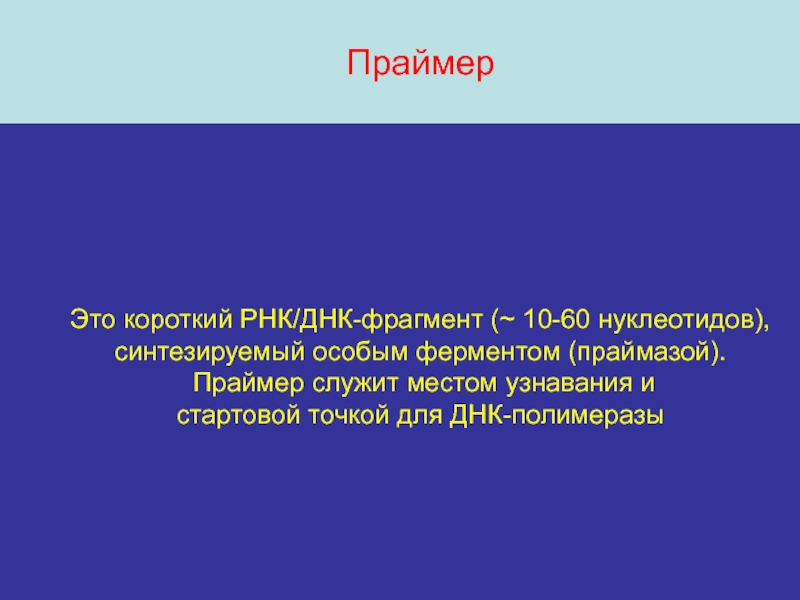 Праймер

Это короткий РНК/ДНК-фрагмент (~ 10-60 нуклеотидов), синтезируемый особым ферментом (праймазой). Праймер служит местом узнавания и стартовой точкой для ДНК-полимеразы